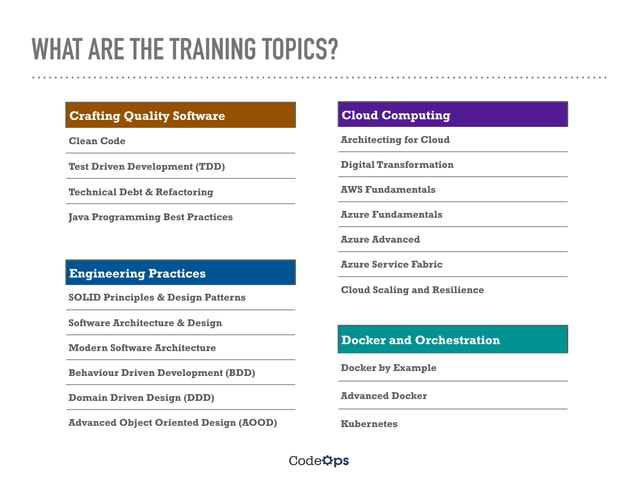 WHAT ARE THE TRAINING TOPICS?

Crafting Quality Software

Clean Code

Test Driven Development (TDD)

Technical Debt & Refactoring

Java Programming Best Practices

Engineering Practices

SOLID Principles & Design Patterns

Software Architecture & Design

Modern Software Architecture

Behaviour Driven Development (BDD)

Domain Driven Design (DDD)

Advanced Object Oriented Design (AOOD)

Cloud Computing

Architecting for Cloud

Digital Transformation

AWS Fundamentals

Azure Fundamentals

Azure Advanced

Azure Service Fabric

Cloud Scaling and Resilience

Docker and Orchestration

Docker by Example

Advanced Docker

Kubernetes

CodeOps